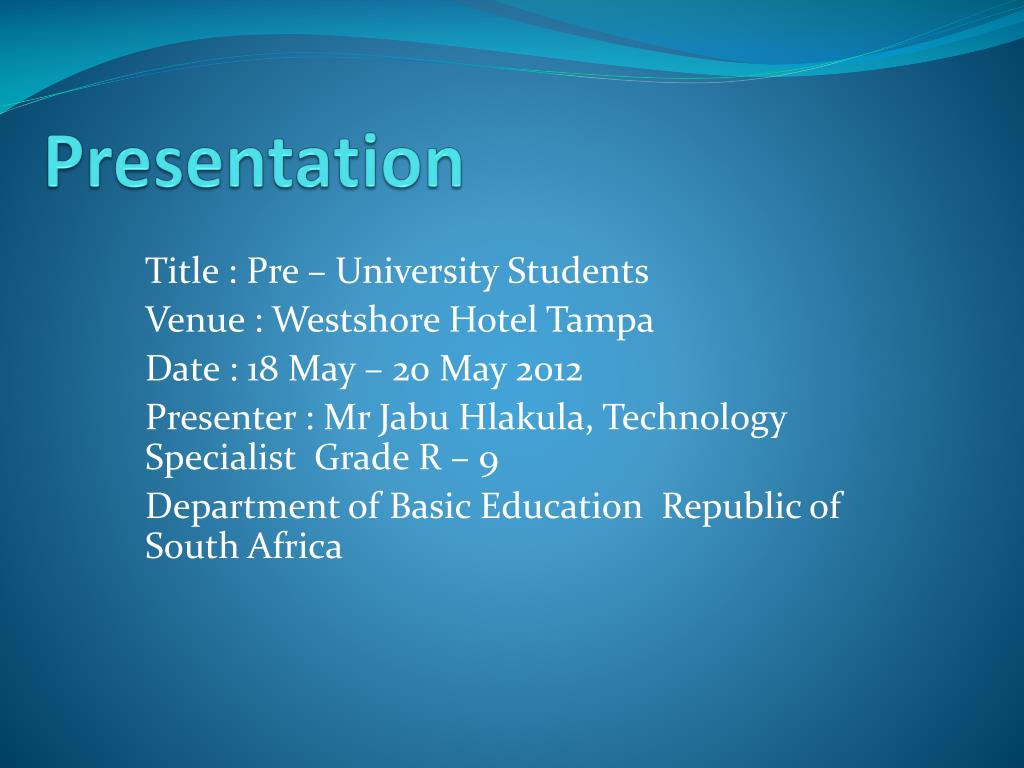 Presentation

Title : Pre – University Students

Venue : Westshore Hotel Tampa

Date : 18 May – 20 May 2012

Presenter : Mr Jabu Hlakula, Technology Specialist Grade R – 9

Department of Basic Education Republic of South Africa